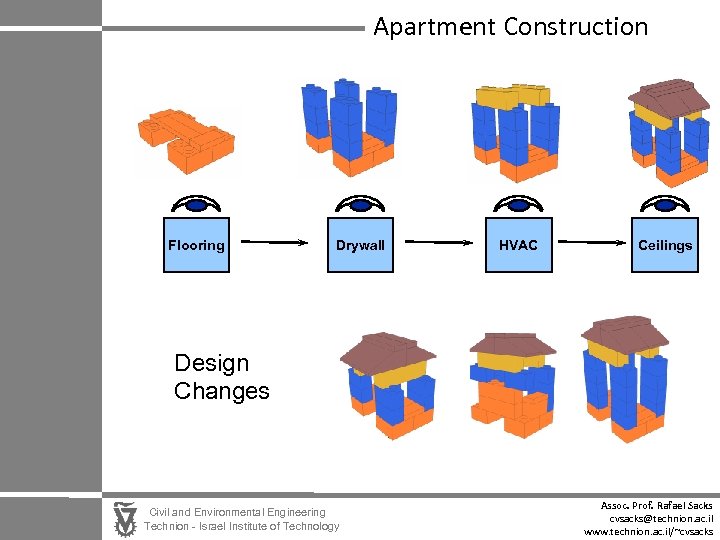 Apartment Construction

Flooring

Drywall

HVAC

Ceilings

Design Changes

Civil and Environmental Engineering
Technion - Israel Institute of Technology

Assoc. Prof. Rafael Sacks
cvsacks@technion.ac.il
www.technion.ac.il/~cvsacks